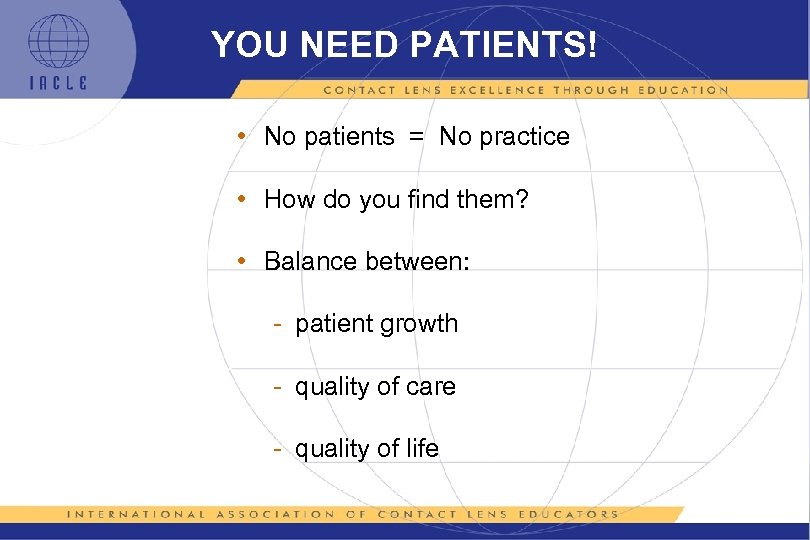 IACLE

YOU NEED PATIENTS!

CONTACT LENS EXCELLENCE THROUGH EDUCATION

• No patients = No practice

• How do you find them?

• Balance between:

- patient growth

- quality of care

- quality of life

INTERNATIONAL ASSOCIATION OF CONTACT LENS EDUCATORS